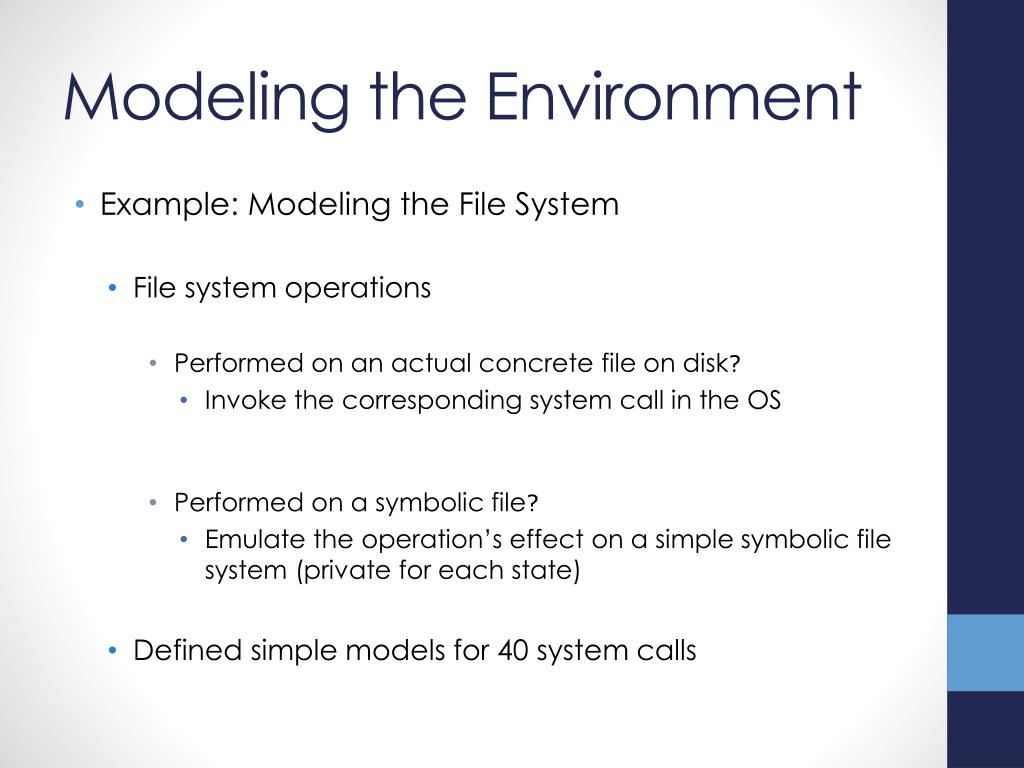 Modeling the Environment

• Example: Modeling the File System

• File system operations

• Performed on an actual concrete file on disk?
• Invoke the corresponding system call in the OS

• Performed on a symbolic file?
• Emulate the operation's effect on a simple symbolic file system (private for each state)

• Defined simple models for 40 system calls